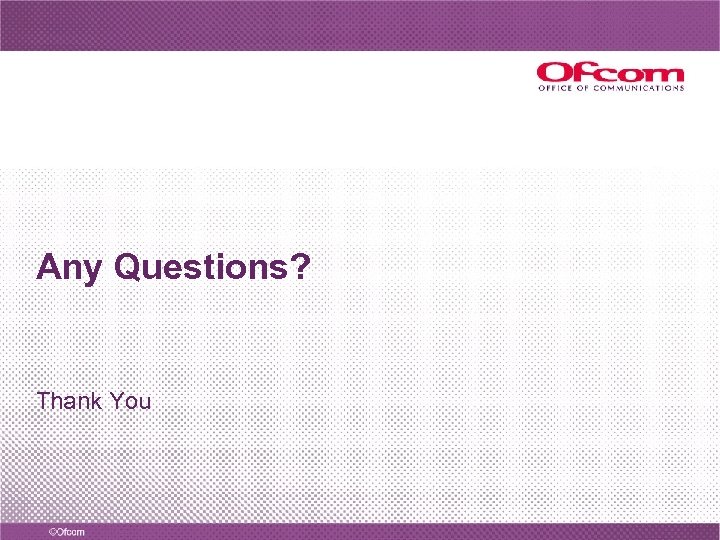 Ofcom
OFFICE OF COMMUNICATIONS

Any Questions?

Thank You

©Ofcom